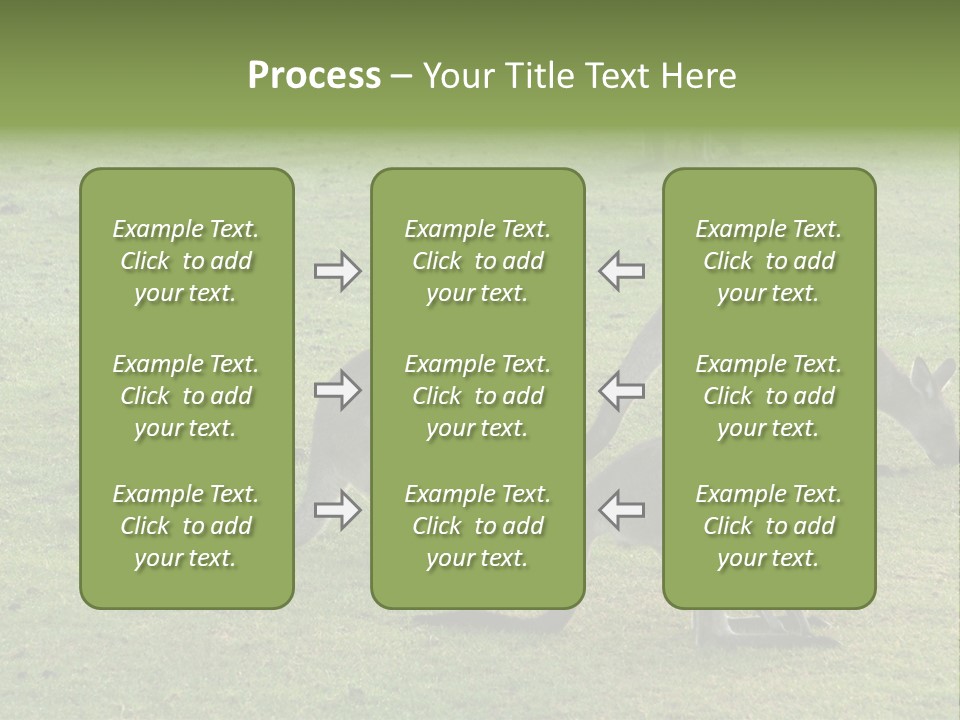 Process – Your Title Text Here

Example Text. Click to add your text.

Example Text. Click to add your text.

Example Text. Click to add your text.

Example Text. Click to add your text.

Example Text. Click to add your text.

Example Text. Click to add your text.

Example Text. Click to add your text.

Example Text. Click to add your text.

Example Text. Click to add your text.